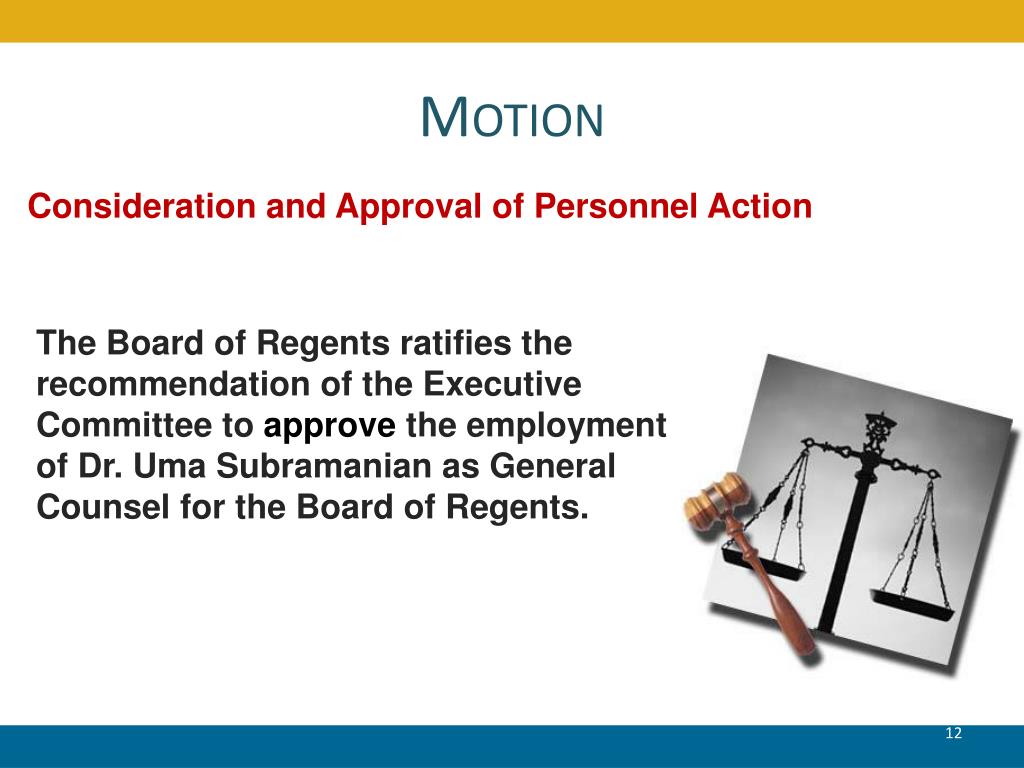 MOTION

Consideration and Approval of Personnel Action

The Board of Regents ratifies the recommendation of the Executive Committee to approve the employment of Dr. Uma Subramanian as General Counsel for the Board of Regents.

12